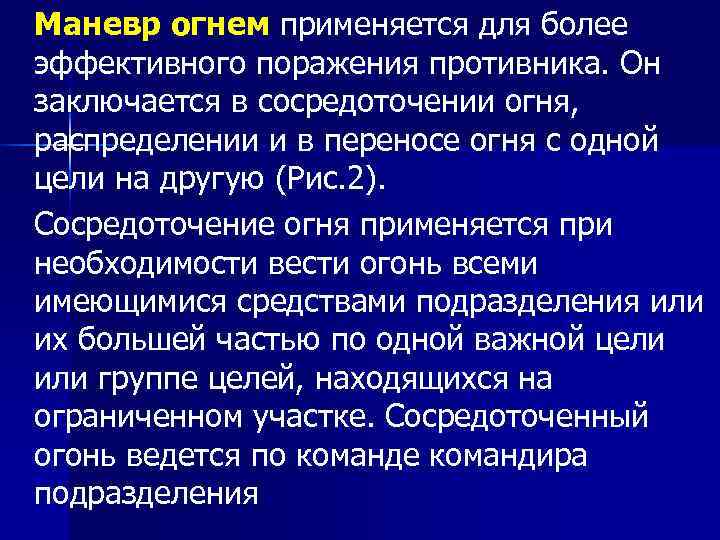 Маневр огнем применяется для более эффективного поражения противника. Он заключается в сосредоточении огня, распределении и в переносе огня с одной цели на другую (Рис.2).

Сосредоточение огня применяется при необходимости вести огонь всеми имеющимися средствами подразделения или их большей частью по одной важной цели или группе целей, находящихся на ограниченном участке. Сосредоточенный огонь ведется по команде командира подразделения